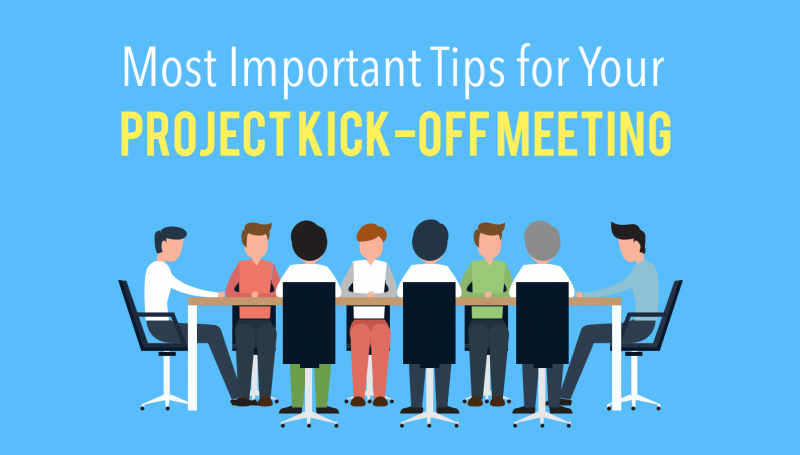 Most Important Tips for Your
PROJECT KICK-OFF MEETING